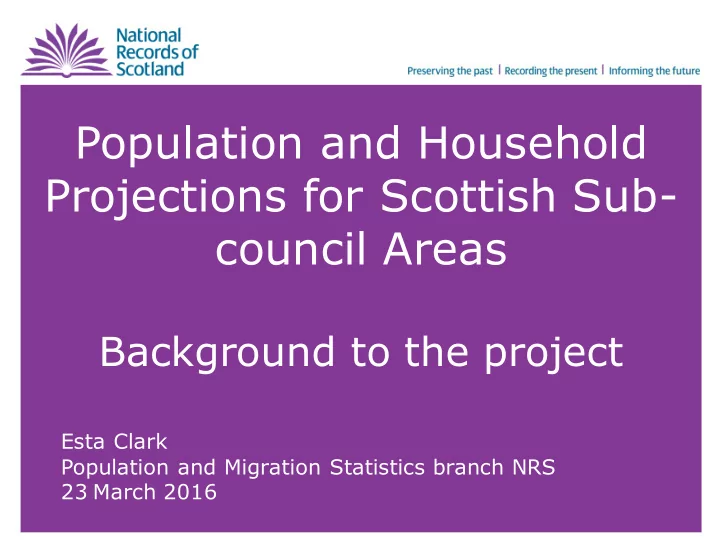 National Records of Scotland

Preserving the past | Recording the present | Informing the future

Population and Household Projections for Scottish Sub-council Areas

Background to the project

Esta Clark
Population and Migration Statistics branch NRS
23 March 2016